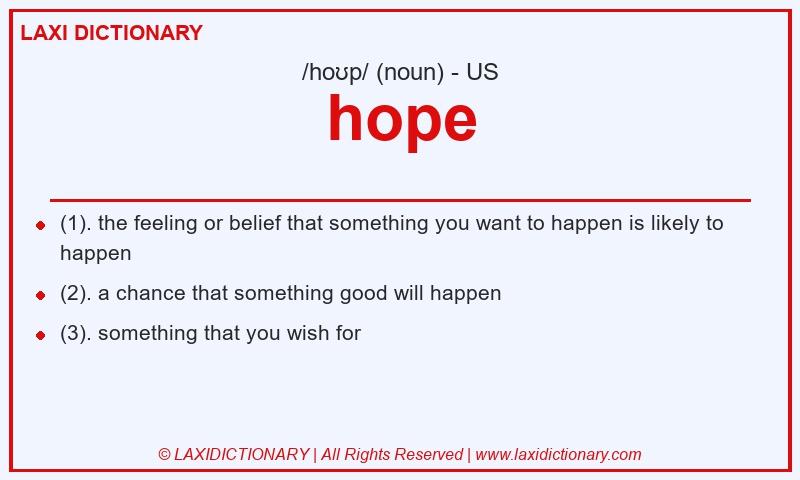 LAXI DICTIONARY

/hoʊp/ (noun) - US

hope

- (1). the feeling or belief that something you want to happen is likely to happen
- (2). a chance that something good will happen
- (3). something that you wish for

© LAXIDICTIONARY | All Rights Reserved | www.laxidictionary.com